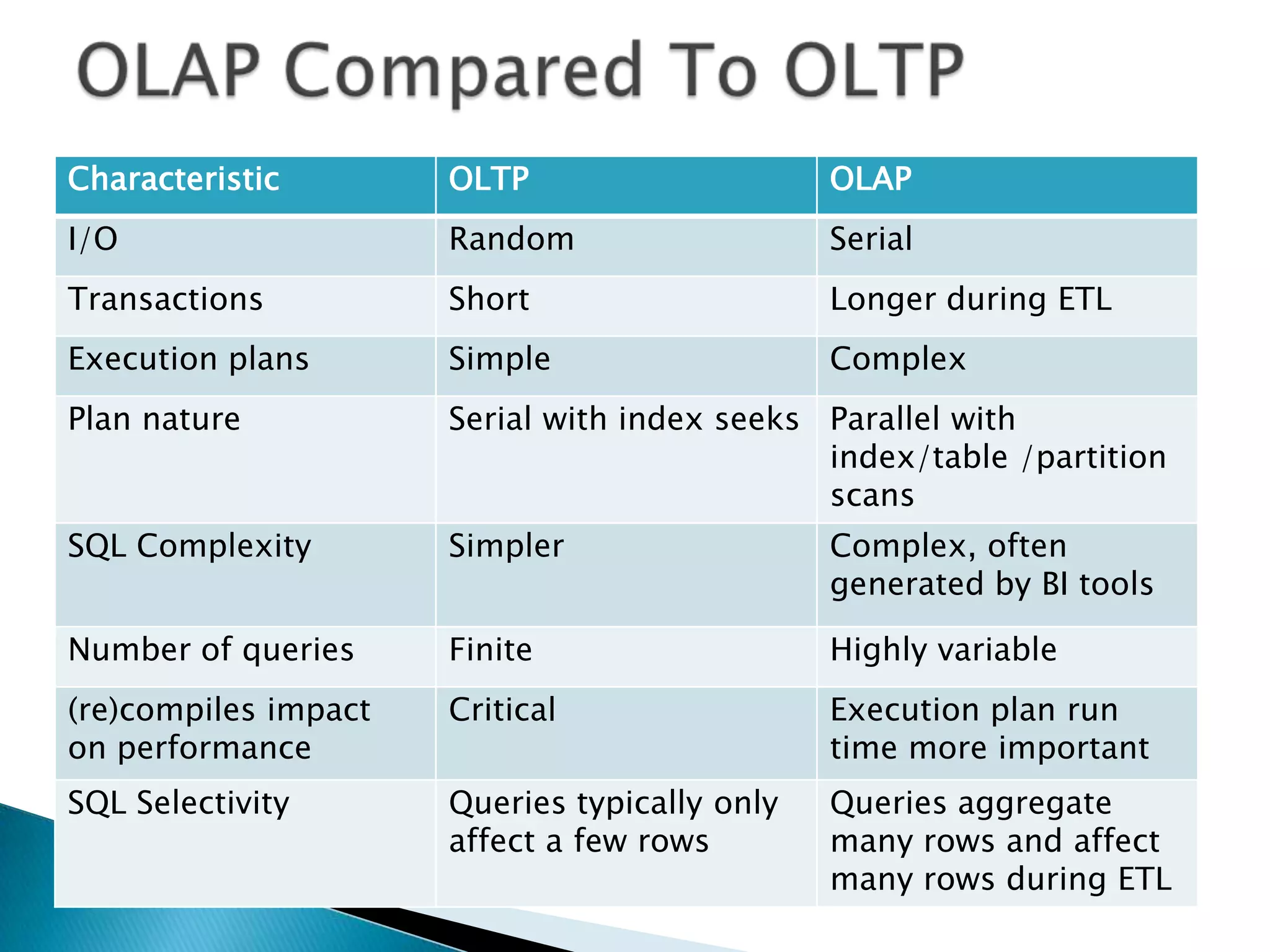 OLAP Compared To OLTP

| Characteristic | OLTP | OLAP |
|---|---|---|
| I/O | Random | Serial |
| Transactions | Short | Longer during ETL |
| Execution plans | Simple | Complex |
| Plan nature | Serial with index seeks | Parallel with index/table /partition scans |
| SQL Complexity | Simpler | Complex, often generated by BI tools |
| Number of queries | Finite | Highly variable |
| (re)compiles impact on performance | Critical | Execution plan run time more important |
| SQL Selectivity | Queries typically only affect a few rows | Queries aggregate many rows and affect many rows during ETL |